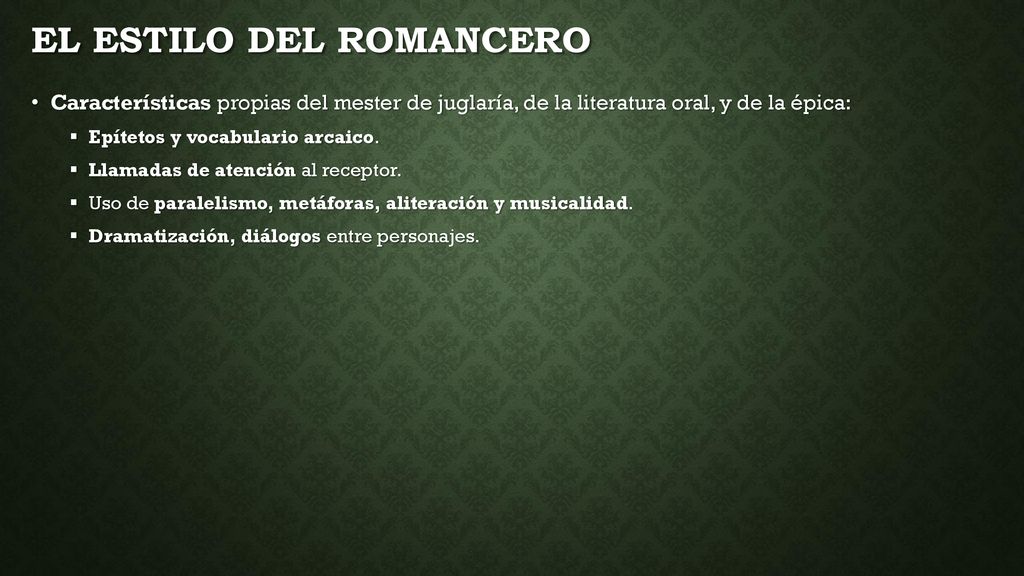 EL ESTILO DEL ROMANCERO

• Características propias del mester de juglaría, de la literatura oral, y de la épica:

▪ Epítetos y vocabulario arcaico.

▪ Llamadas de atención al receptor.

▪ Uso de paralelismo, metáforas, aliteración y musicalidad.

▪ Dramatización, diálogos entre personajes.